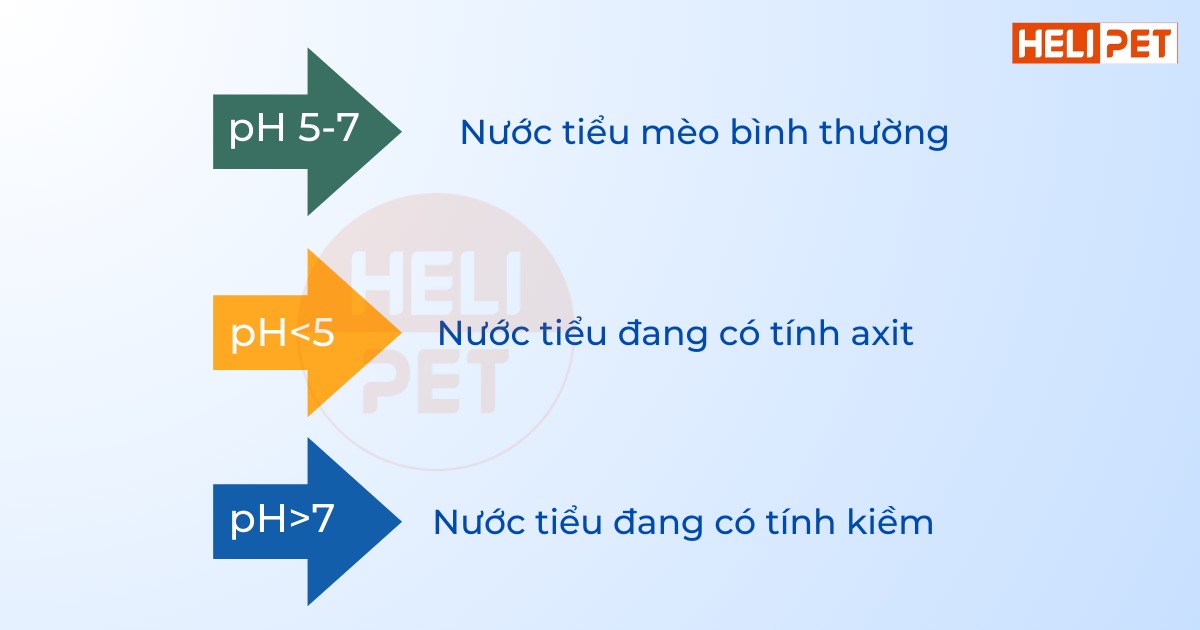 HELI PET

pH 5-7
Nước tiểu mèo bình thường

HELI PET

pH<5
Nước tiểu đang có tính axit

pH>7
Nước tiểu đang có tính kiềm